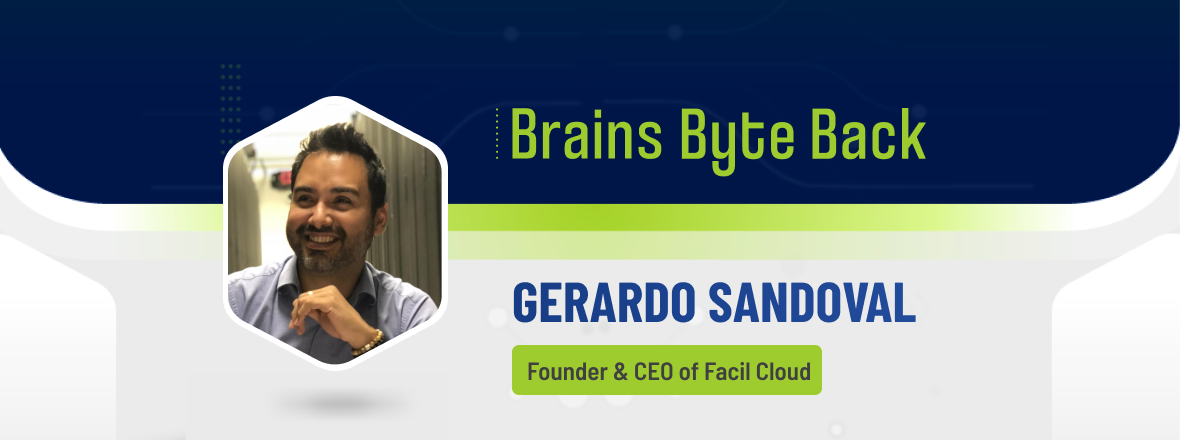 Brains Byte Back

GERARDO SANDOVAL

Founder & CEO of Facil Cloud